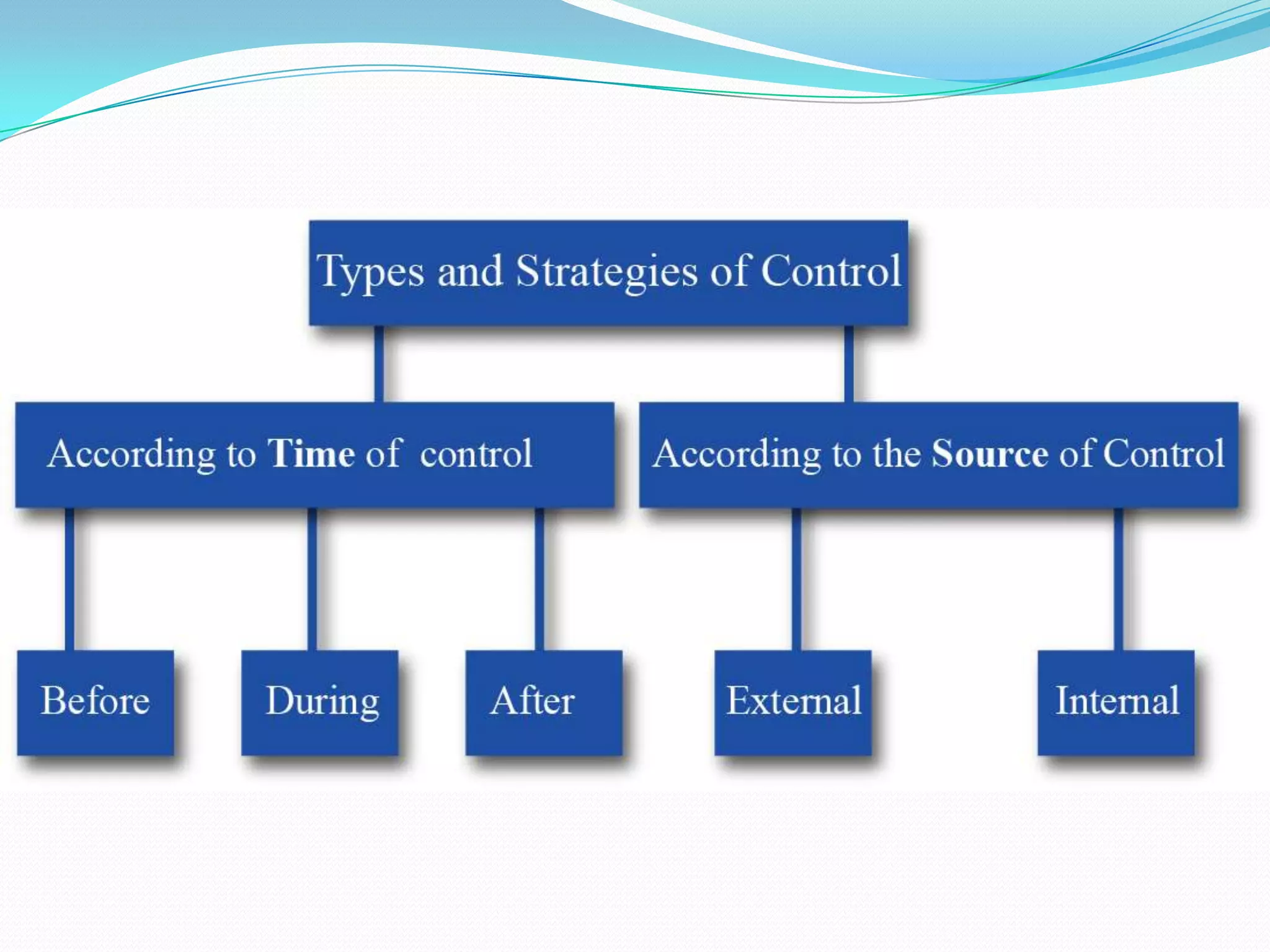 Types and Strategies of Control

According to Time of control

According to the Source of Control

Before

During

After

External

Internal